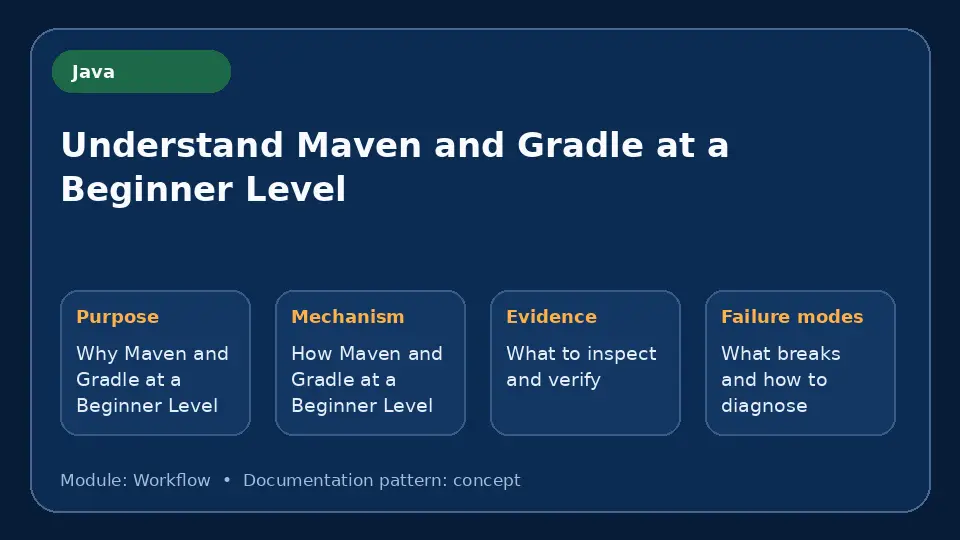 Java

Understand Maven and Gradle at a Beginner Level

Purpose

Why Maven and Gradle at a Beginner Level

Mechanism

How Maven and Gradle at a Beginner Level

Evidence

What to inspect and verify

Failure modes

What breaks and how to diagnose

Module: Workflow • Documentation pattern: concept